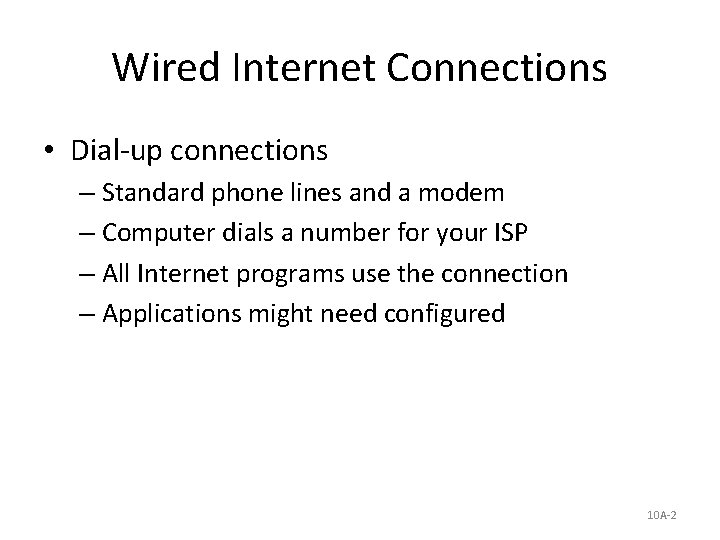 Wired Internet Connections

• Dial-up connections
– Standard phone lines and a modem
– Computer dials a number for your ISP
– All Internet programs use the connection
– Applications might need configured

10A-2